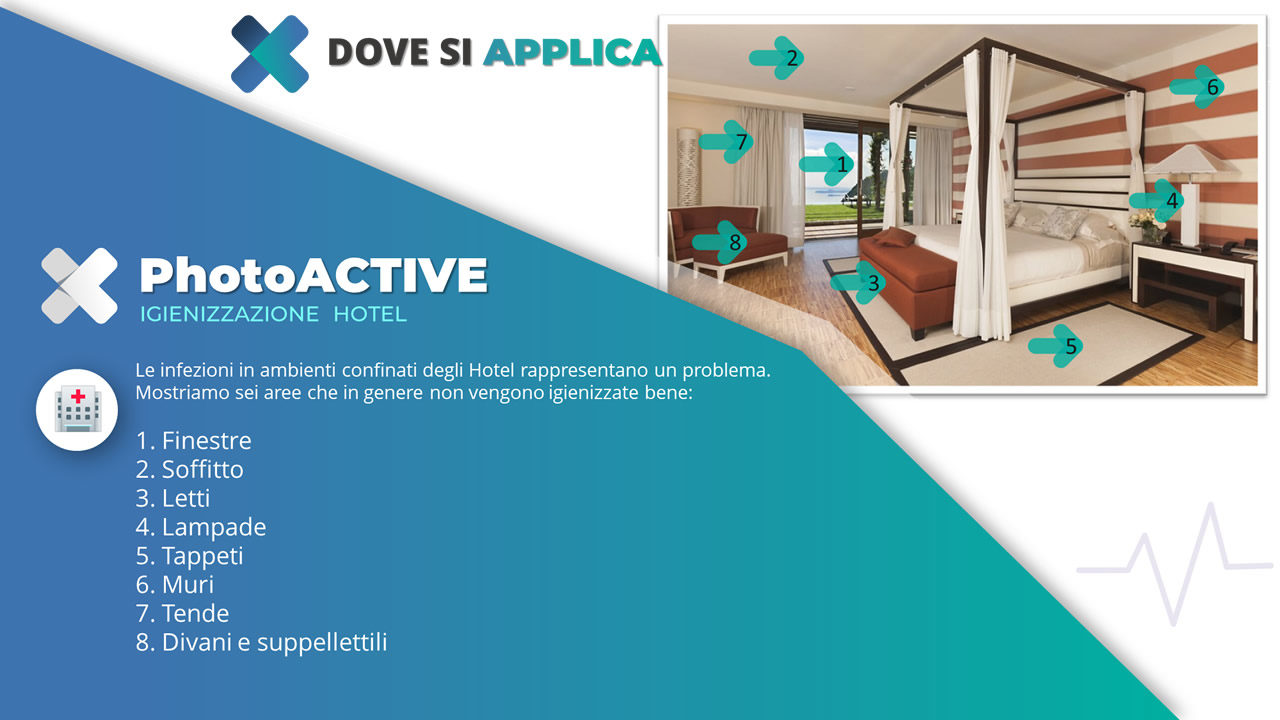 DOVE SI APPLICA

2
6
7
1
4
8
3
5

PhotoACTIVE
IGIENIZZAZIONE HOTEL

Le infezioni in ambienti confinati degli Hotel rappresentano un problema. Mostriamo sei aree che in genere non vengono igienizzate bene:

1. Finestre
2. Soffitto
3. Letti
4. Lampade
5. Tappeti
6. Muri
7. Tende
8. Divani e suppellettili